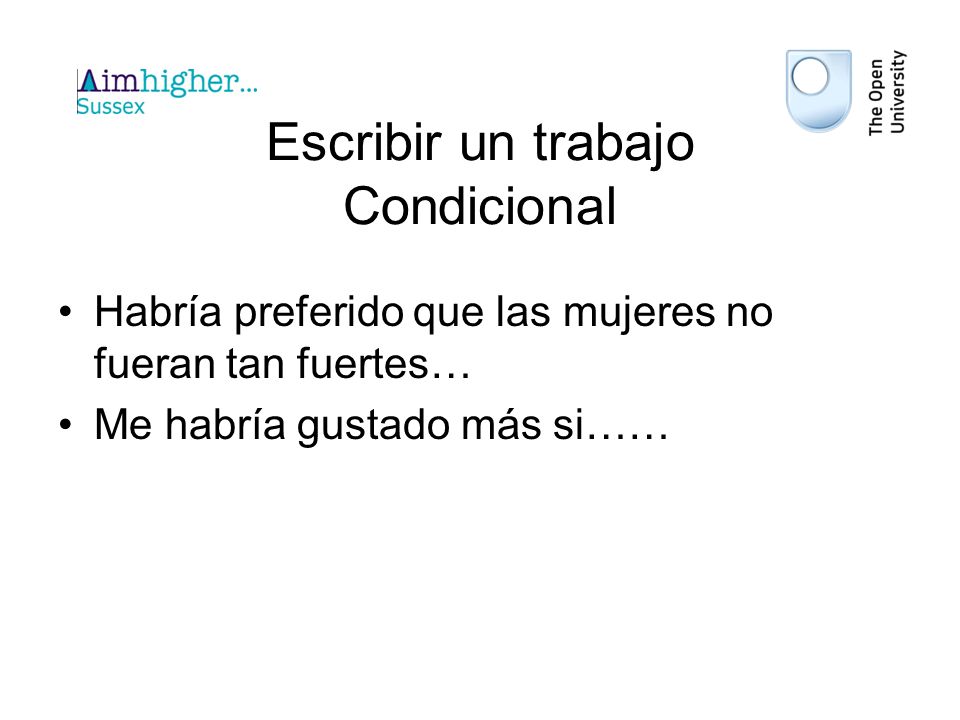 Aimhigher...
Sussex

The Open University

Escribir un trabajo
Condicional

• Habría preferido que las mujeres no fueran tan fuertes…
• Me habría gustado más si……